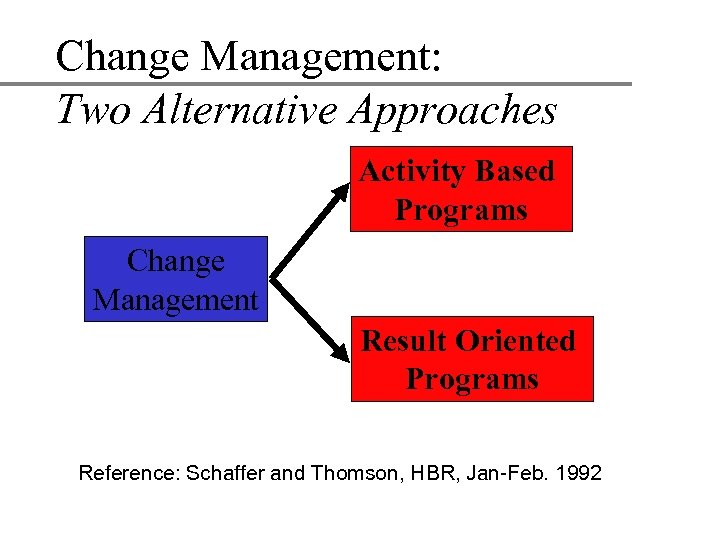 Change Management:
Two Alternative Approaches

Change Management

Activity Based Programs

Result Oriented Programs

Reference: Schaffer and Thomson, HBR, Jan-Feb. 1992